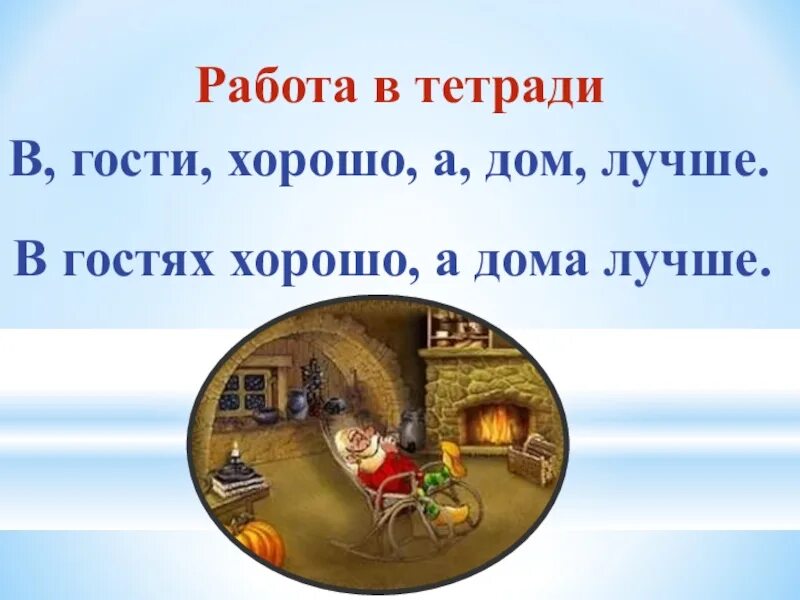 Работа в тетради

В, гости, хорошо, а, дом, лучше.

В гостях хорошо, а дома лучше.